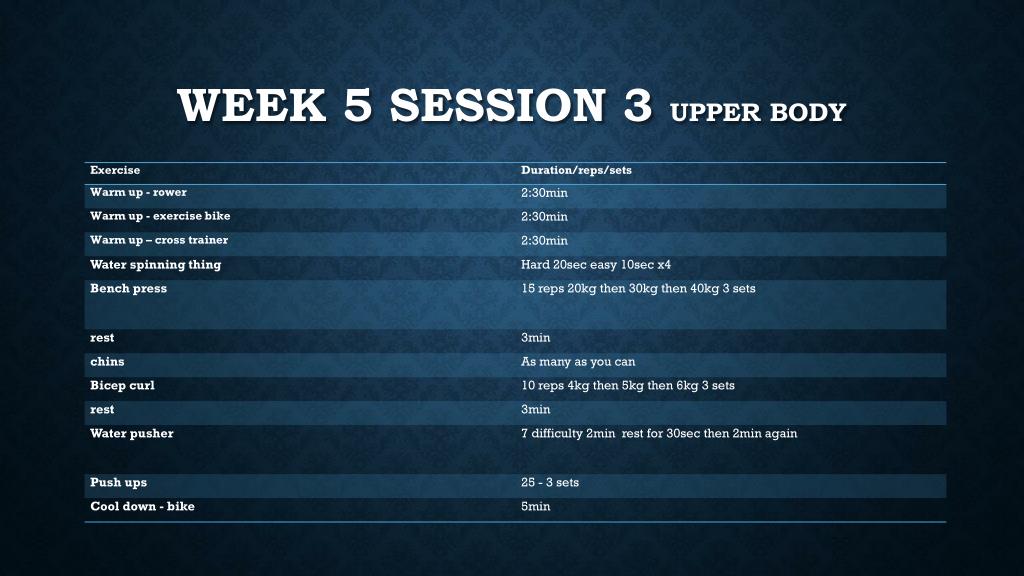 WEEK 5 SESSION 3 UPPER BODY

| Exercise | Duration/reps/sets |
|---|---|
| Warm up - rower | 2:30min |
| Warm up - exercise bike | 2:30min |
| Warm up – cross trainer | 2:30min |
| Water spinning thing | Hard 20sec easy 10sec x4 |
| Bench press | 15 reps 20kg then 30kg then 40kg 3 sets |
| rest | 3min |
| chins | As many as you can |
| Bicep curl | 10 reps 4kg then 5kg then 6kg 3 sets |
| rest | 3min |
| Water pusher | 7 difficulty 2min rest for 30sec then 2min again |
| Push ups | 25 - 3 sets |
| Cool down - bike | 5min |